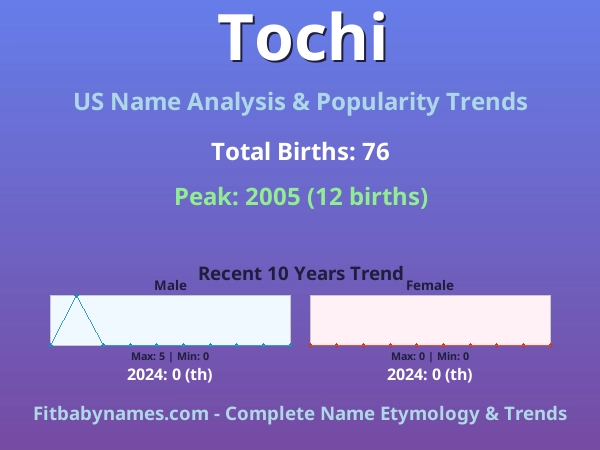 Tochi

US Name Analysis & Popularity Trends

Total Births: 76

Peak: 2005 (12 births)

Recent 10 Years Trend

Male

Max: 5 | Min: 0

2024: 0 (th)

Female

Max: 0 | Min: 0

2024: 0 (th)

Fitbabynames.com - Complete Name Etymology & Trends